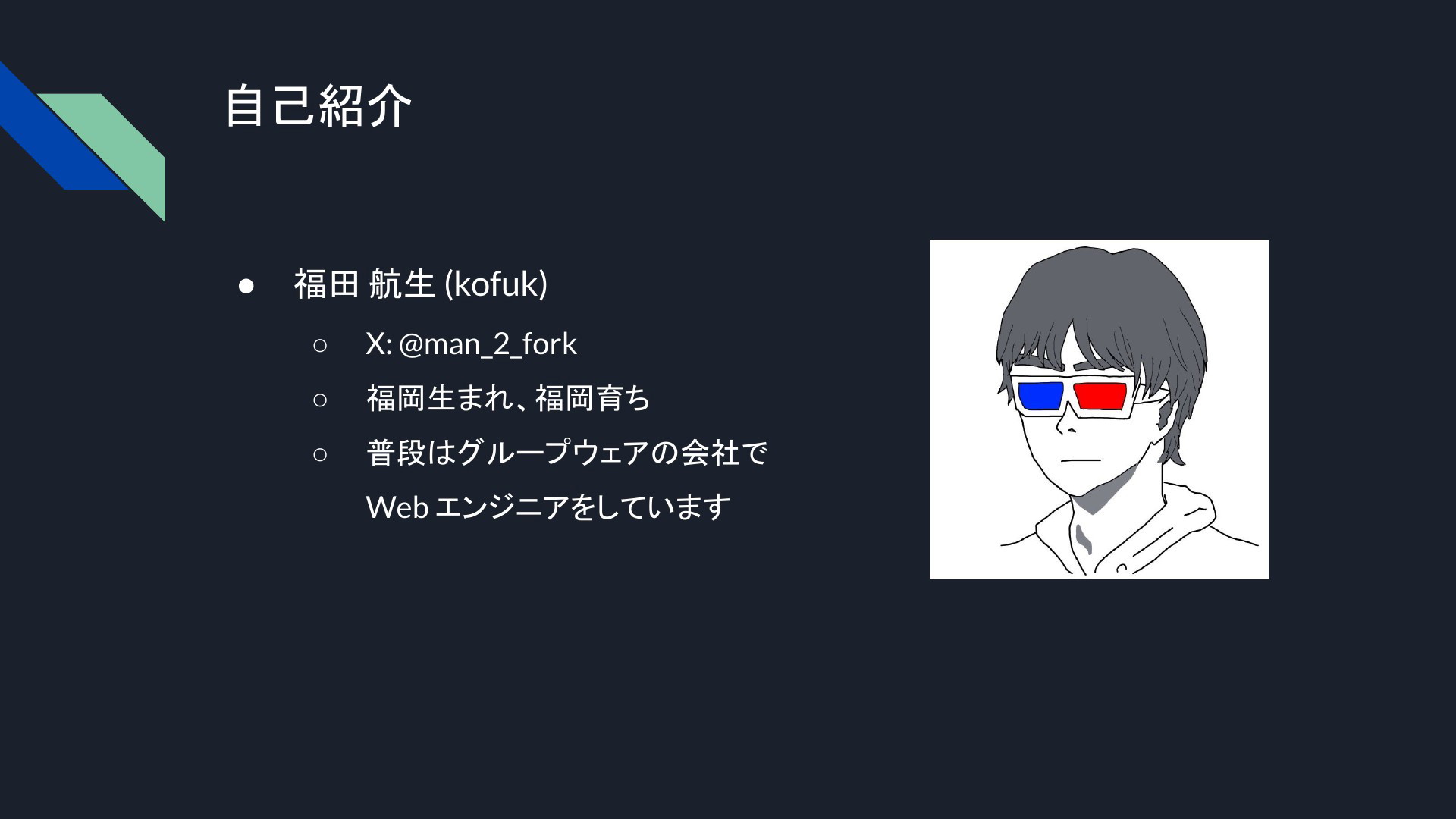 自己紹介

● 福田 航生 (kofuk)

○ X: @man_2_fork

○ 福岡生まれ、福岡育ち

○ 普段はグループウェアの会社で Web エンジニアをしています